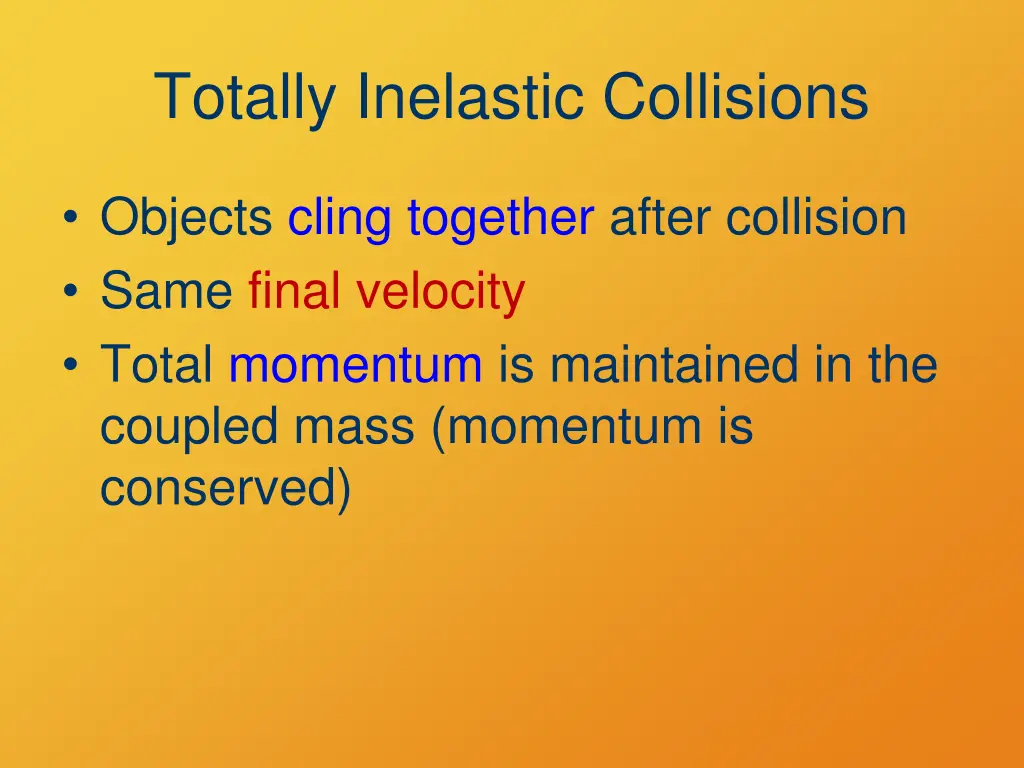 Totally Inelastic Collisions

• Objects cling together after collision
• Same final velocity
• Total momentum is maintained in the coupled mass (momentum is conserved)